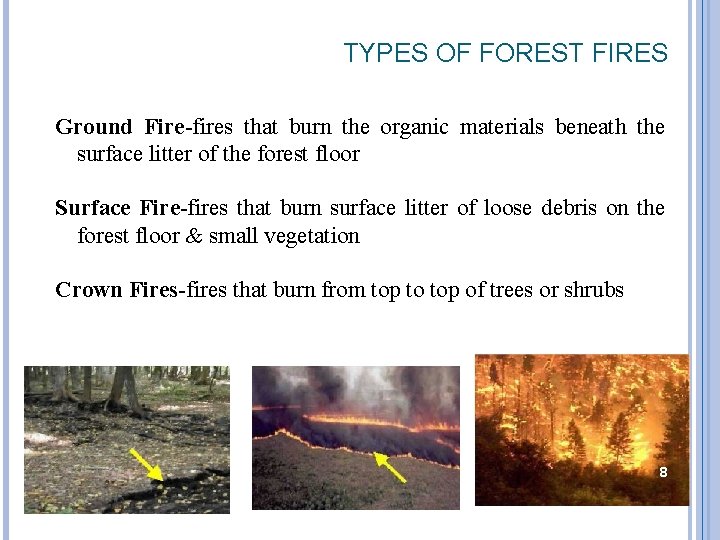 TYPES OF FOREST FIRES

Ground Fire-fires that burn the organic materials beneath the surface litter of the forest floor

Surface Fire-fires that burn surface litter of loose debris on the forest floor & small vegetation

Crown Fires-fires that burn from top to top of trees or shrubs

8